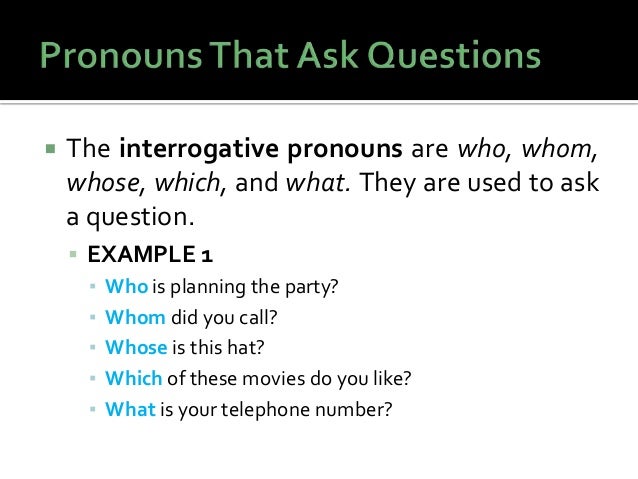 Pronouns That Ask Questions

The interrogative pronouns are who, whom, whose, which, and what. They are used to ask a question.

EXAMPLE 1

Who is planning the party?

Whom did you call?

Whose is this hat?

Which of these movies do you like?

What is your telephone number?